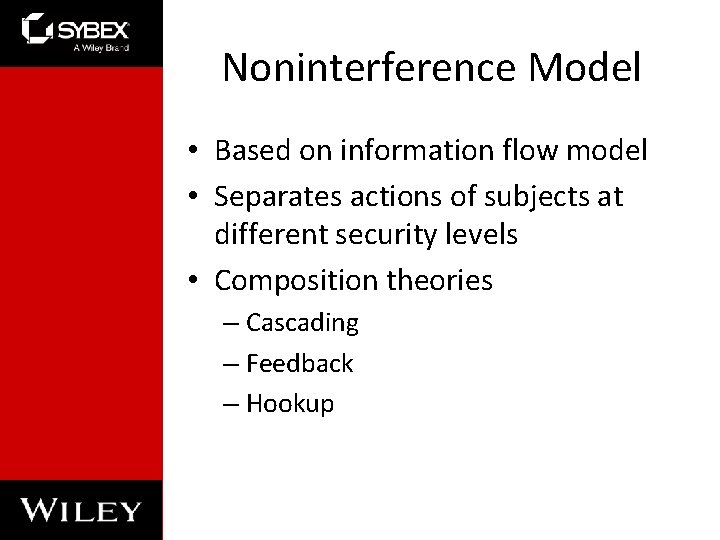 SYBEX
A Wiley Brand

Noninterference Model

• Based on information flow model
• Separates actions of subjects at different security levels
• Composition theories
– Cascading
– Feedback
– Hookup

WILEY